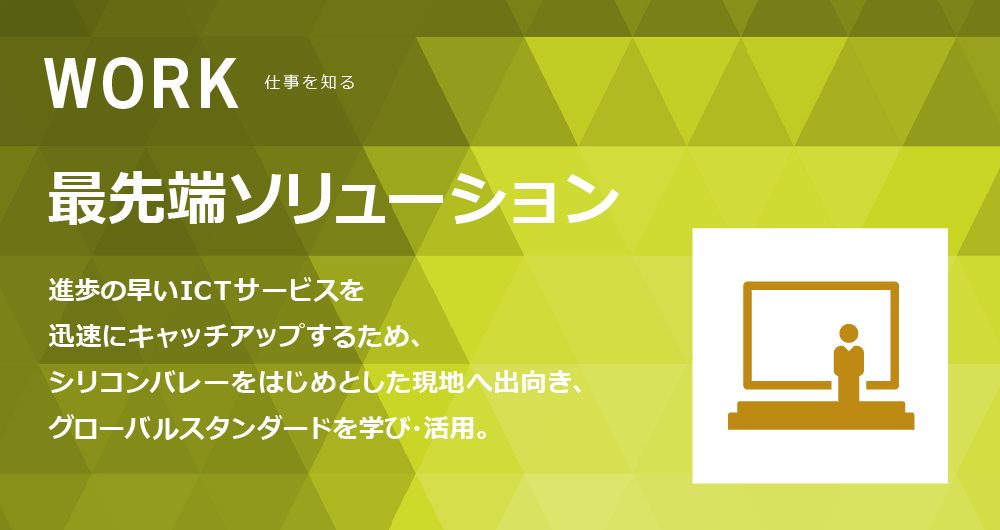 WORK 仕事を知る

最先端ソリューション

進歩の早いICTサービスを
迅速にキャッチアップするため、
シリコンバレーをはじめとした現地へ出向き、
グローバルスタンダードを学び･活用。